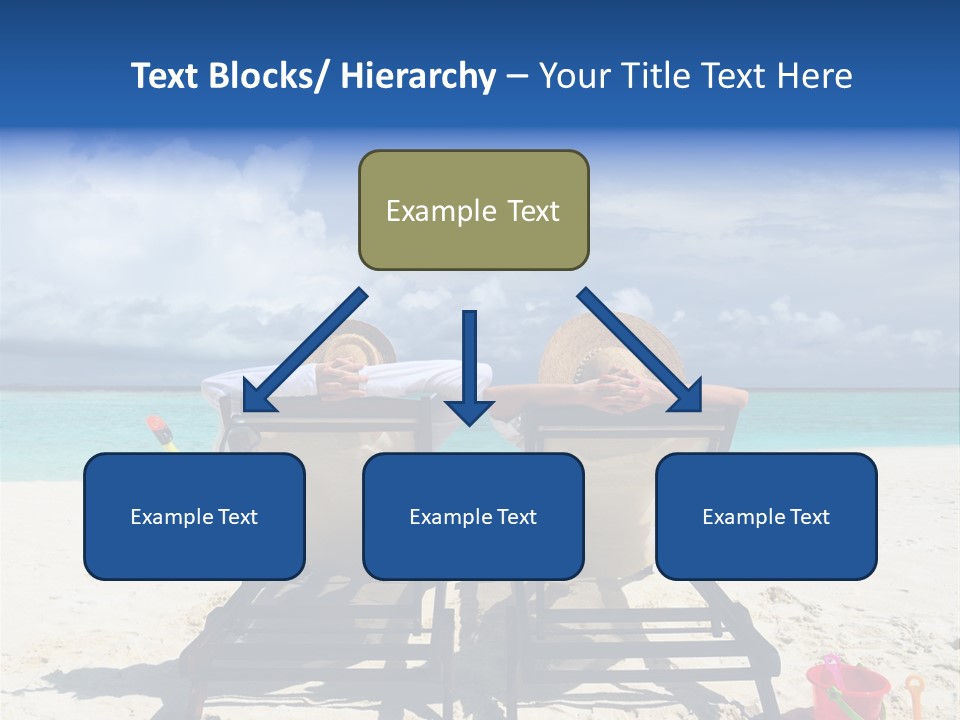 Text Blocks/ Hierarchy – Your Title Text Here

Example Text

Example Text

Example Text

Example Text